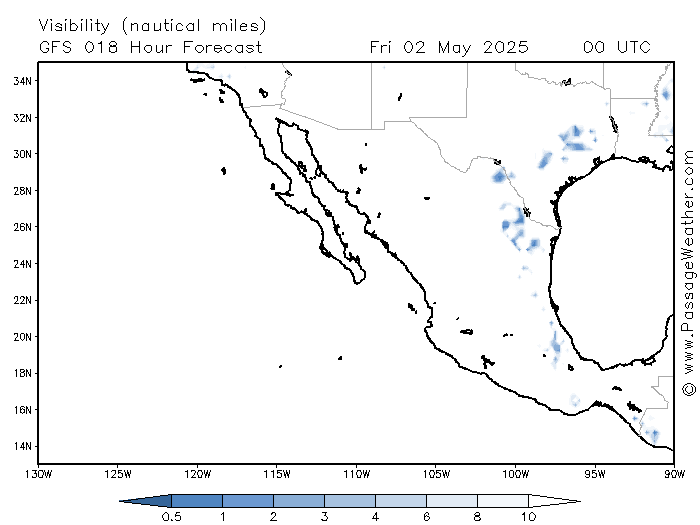 Visibility (nautical miles)
GFS 018 Hour Forecast
Fri 02 May 2025
00 UTC

34N
32N
30N
28N
26N
24N
22N
20N
18N
16N
14N

130W
125W
120W
115W
110W
105W
100W
95W
90W

© www.PassageWeather.com

0.5
1
2
3
4
6
8
10